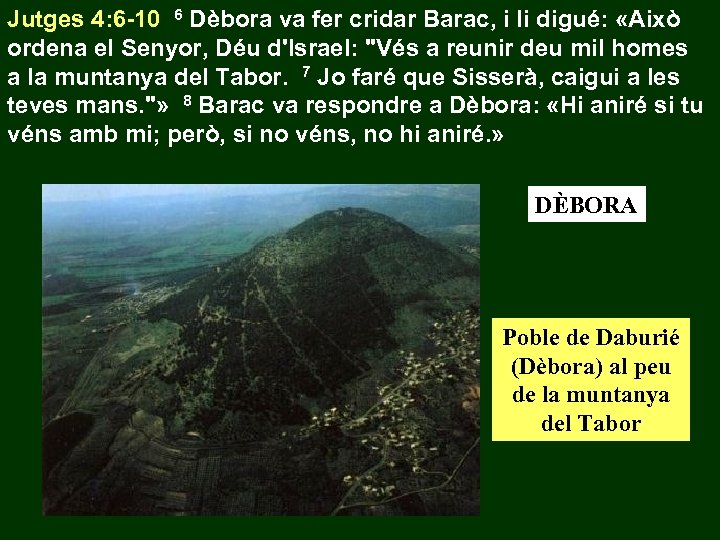 Jutges 4:6-10 $^6$ Dèbora va fer cridar Barac, i li digué: «Això ordena el Senyor, Déu d'Israel: "Vés a reunir deu mil homes a la muntanya del Tabor. $^7$ Jo faré que Sisserà, caigui a les teves mans."» $^8$ Barac va respondre a Dèbora: «Hi aniré si tu véns amb mi; però, si no véns, no hi aniré.»

DÈBORA

Poble de Daburié (Dèbora) al peu de la muntanya del Tabor